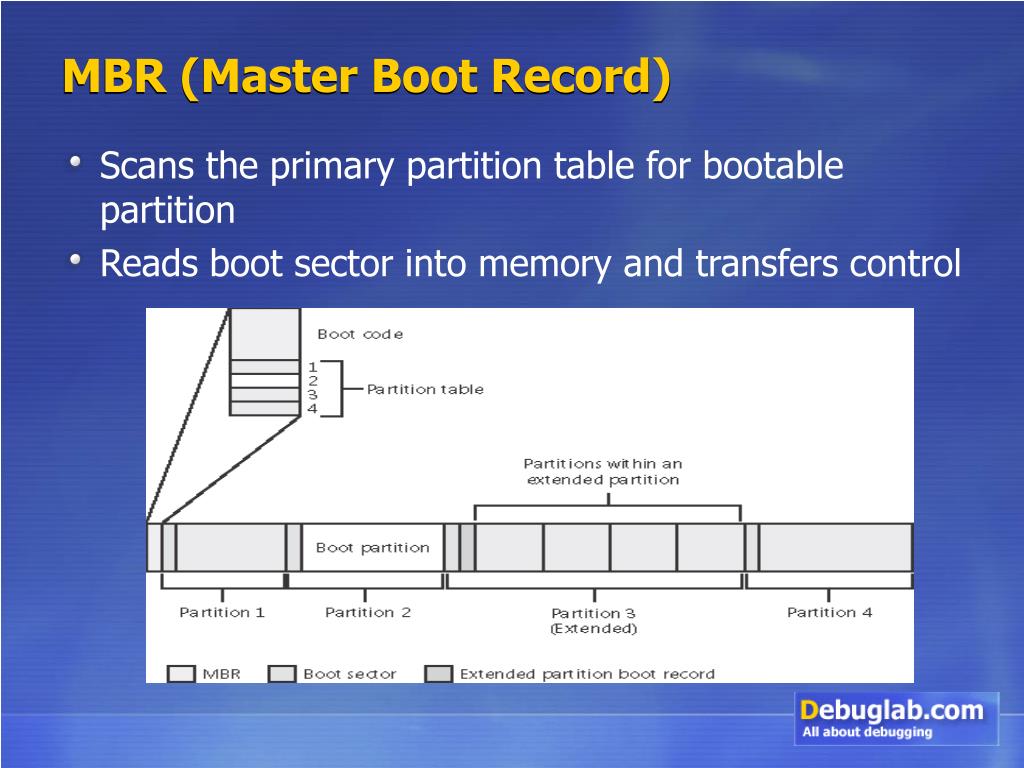 MBR (Master Boot Record)

Scans the primary partition table for bootable partition

Reads boot sector into memory and transfers control

Boot code

1
2
3
4

Partition table

Partitions within an extended partition

Boot partition

Partition 1

Partition 2

Partition 3 (Extended)

Partition 4

MBR

Boot sector

Extended partition boot record

Debuglab.com
All about debugging